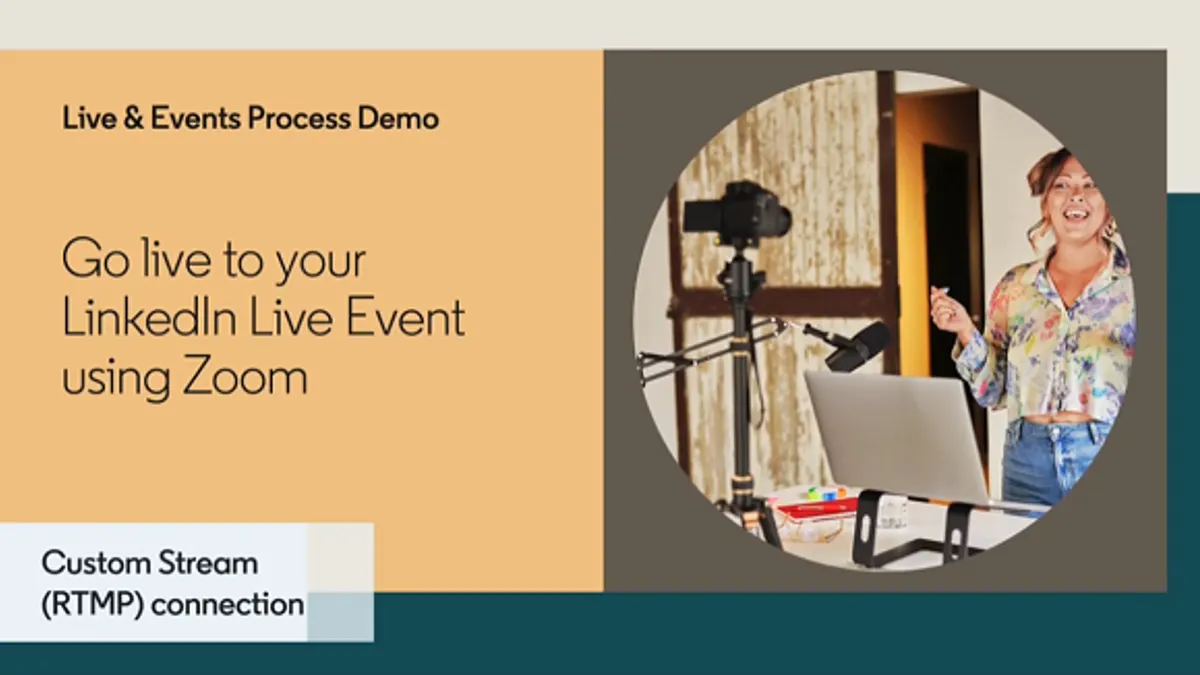 Live & Events Process Demo

Go live to your LinkedIn Live Event using Zoom

Custom Stream (RTMP) connection